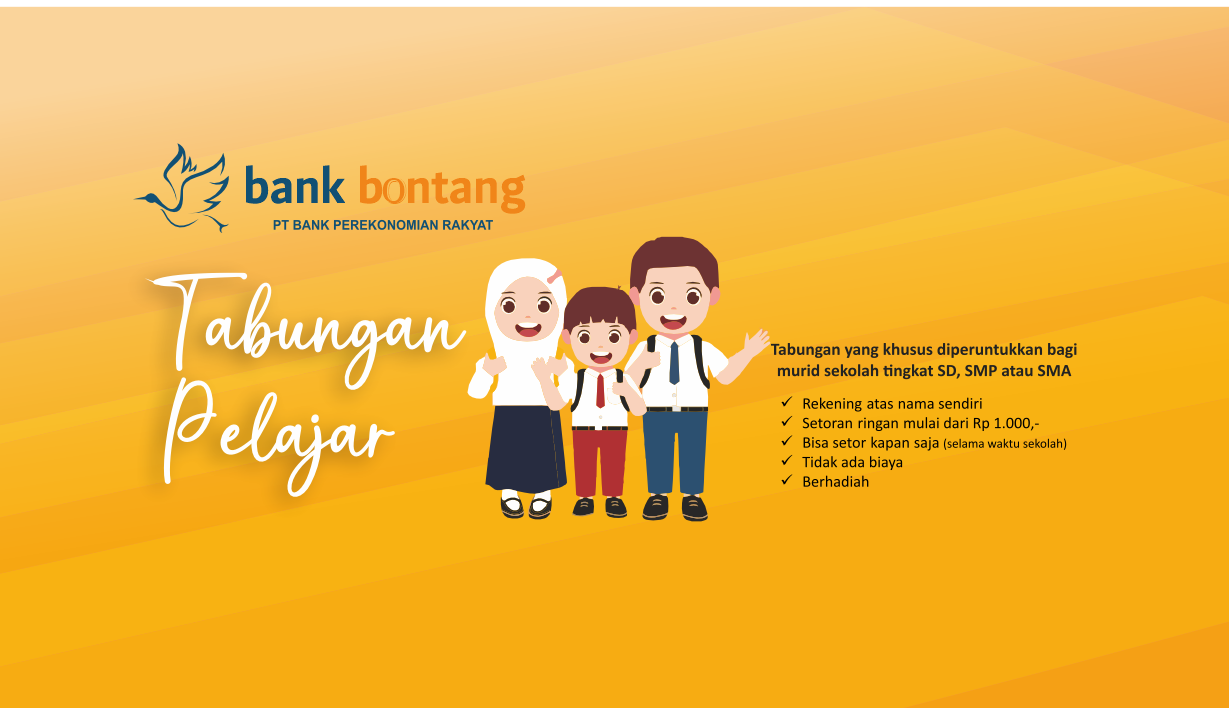 bank bontang
PT BANK PEREKONOMIAN RAKYAT

Tabungan Pelajar

Tabungan yang khusus diperuntukkan bagi murid sekolah tingkat SD, SMP atau SMA

✓ Rekening atas nama sendiri
✓ Setoran ringan mulai dari Rp 1.000,-
✓ Bisa setor kapan saja (selama waktu sekolah)
✓ Tidak ada biaya
✓ Berhadiah